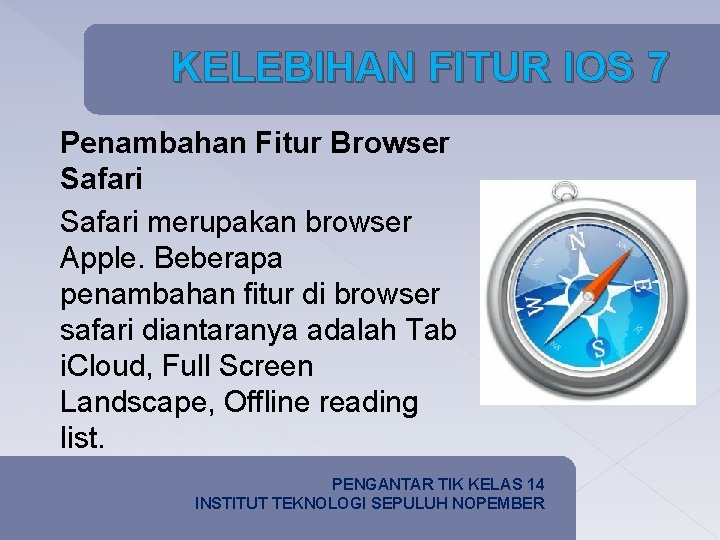 KELEBIHAN FITUR IOS 7

Penambahan Fitur Browser Safari

Safari merupakan browser Apple. Beberapa penambahan fitur di browser safari diantaranya adalah Tab iCloud, Full Screen Landscape, Offline reading list.

N
E
S
W

PENGANTAR TIK KELAS 14
INSTITUT TEKNOLOGI SEPULUH NOPEMBER